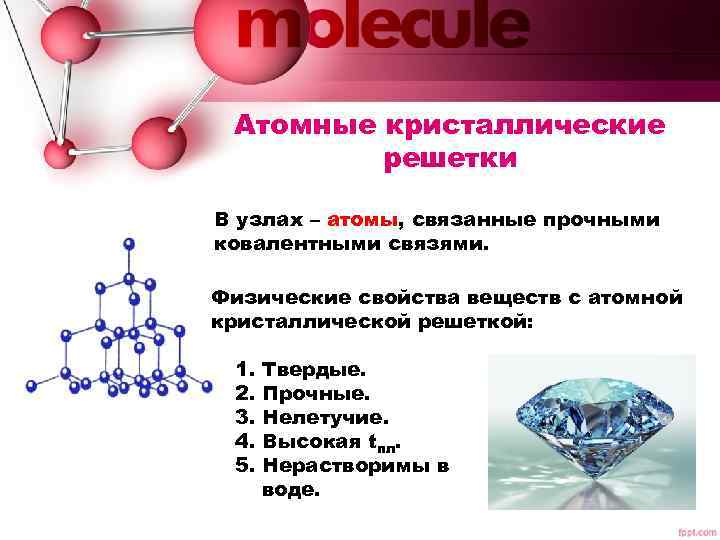 molecule

Атомные кристаллические решетки

В узлах – атомы, связанные прочными ковалентными связями.

Физические свойства веществ с атомной кристаллической решеткой:

1. Твердые.
2. Прочные.
3. Нелетучие.
4. Высокая $t_{пл}$.
5. Нерастворимы в воде.

fppt.com